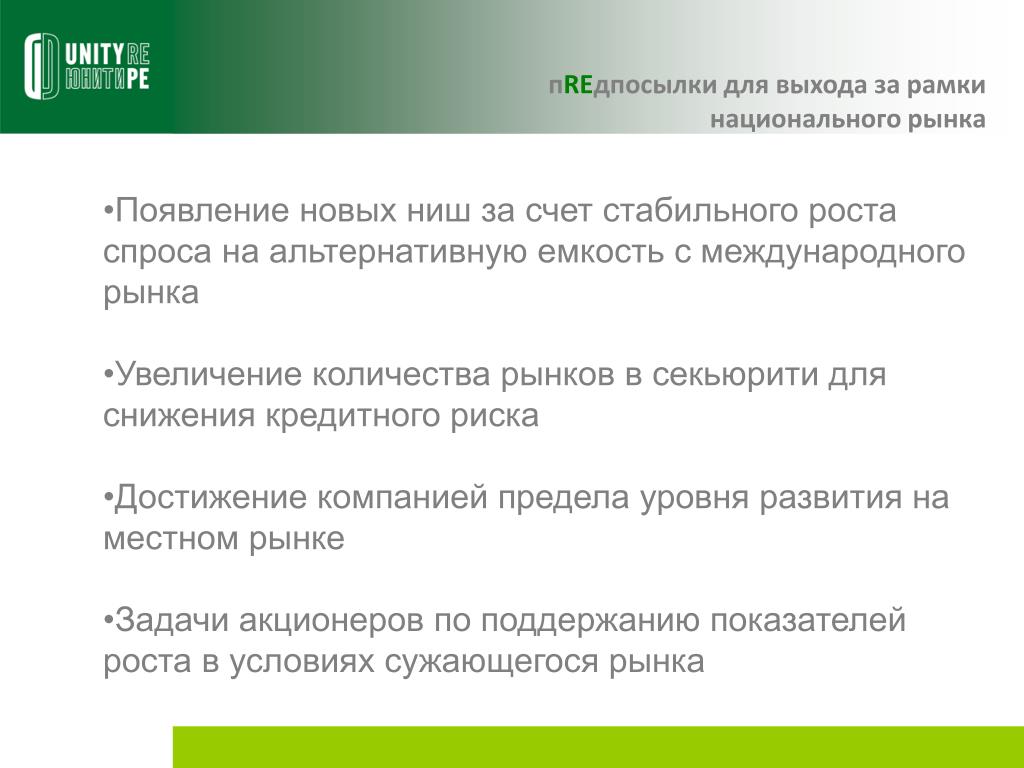 UNITY RE
ЮНИТИ РЕ

пREдпосылки для выхода за рамки национального рынка

•Появление новых ниш за счет стабильного роста спроса на альтернативную емкость с международного рынка

•Увеличение количества рынков в секьюрити для снижения кредитного риска

•Достижение компанией предела уровня развития на местном рынке

•Задачи акционеров по поддержанию показателей роста в условиях сужающегося рынка